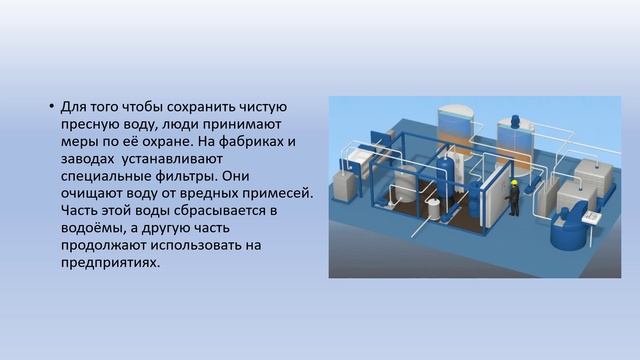 • Для того чтобы сохранить чистую пресную воду, люди принимают меры по её охране. На фабриках и заводах устанавливают специальные фильтры. Они очищают воду от вредных примесей. Часть этой воды сбрасывается в водоёмы, а другую часть продолжают использовать на предприятиях.